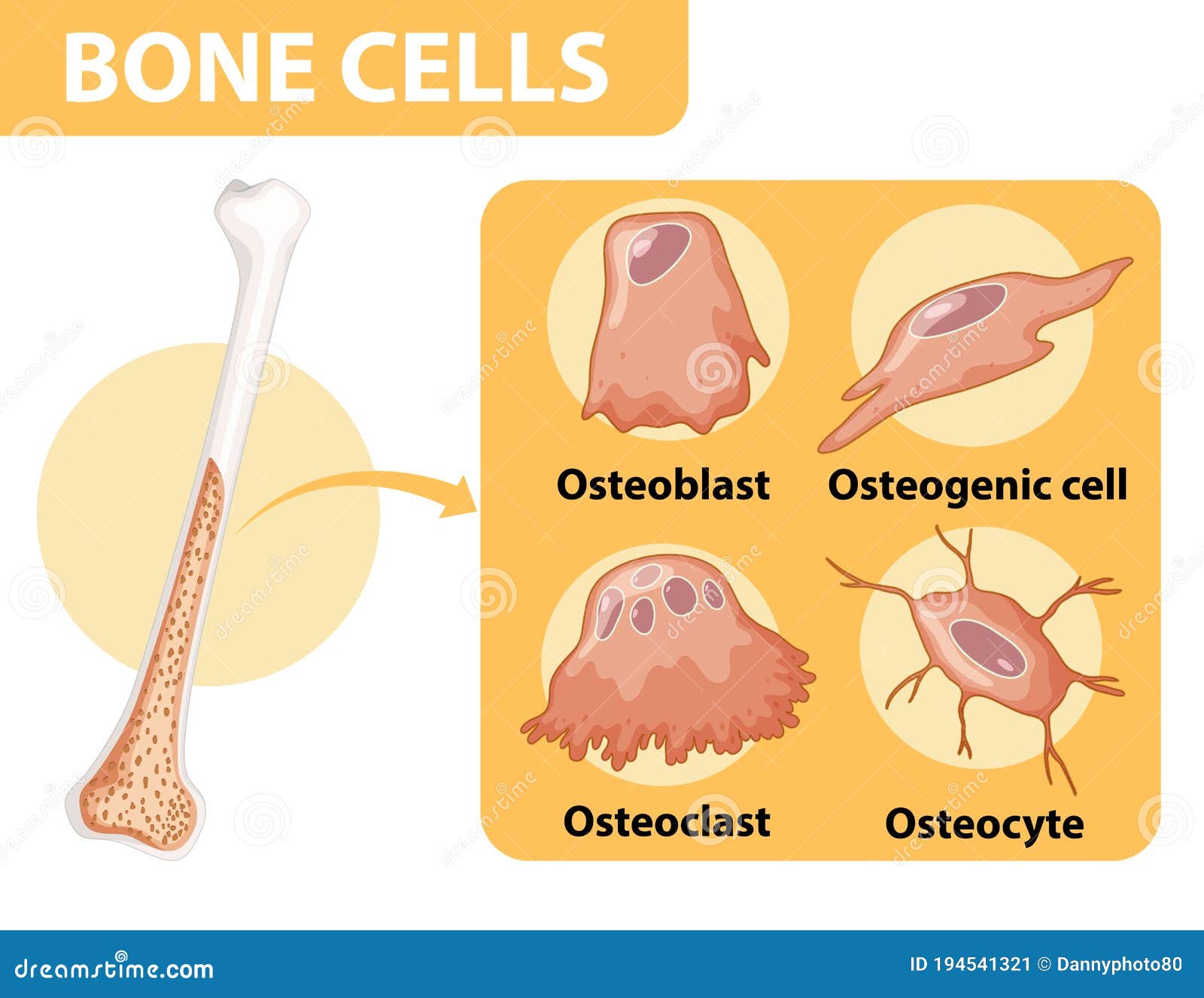 BONE CELLS

Osteoblast

Osteogenic cell

Osteoclast

Osteocyte

dreamstime.com

ID 194541321 © Dannyphoto80